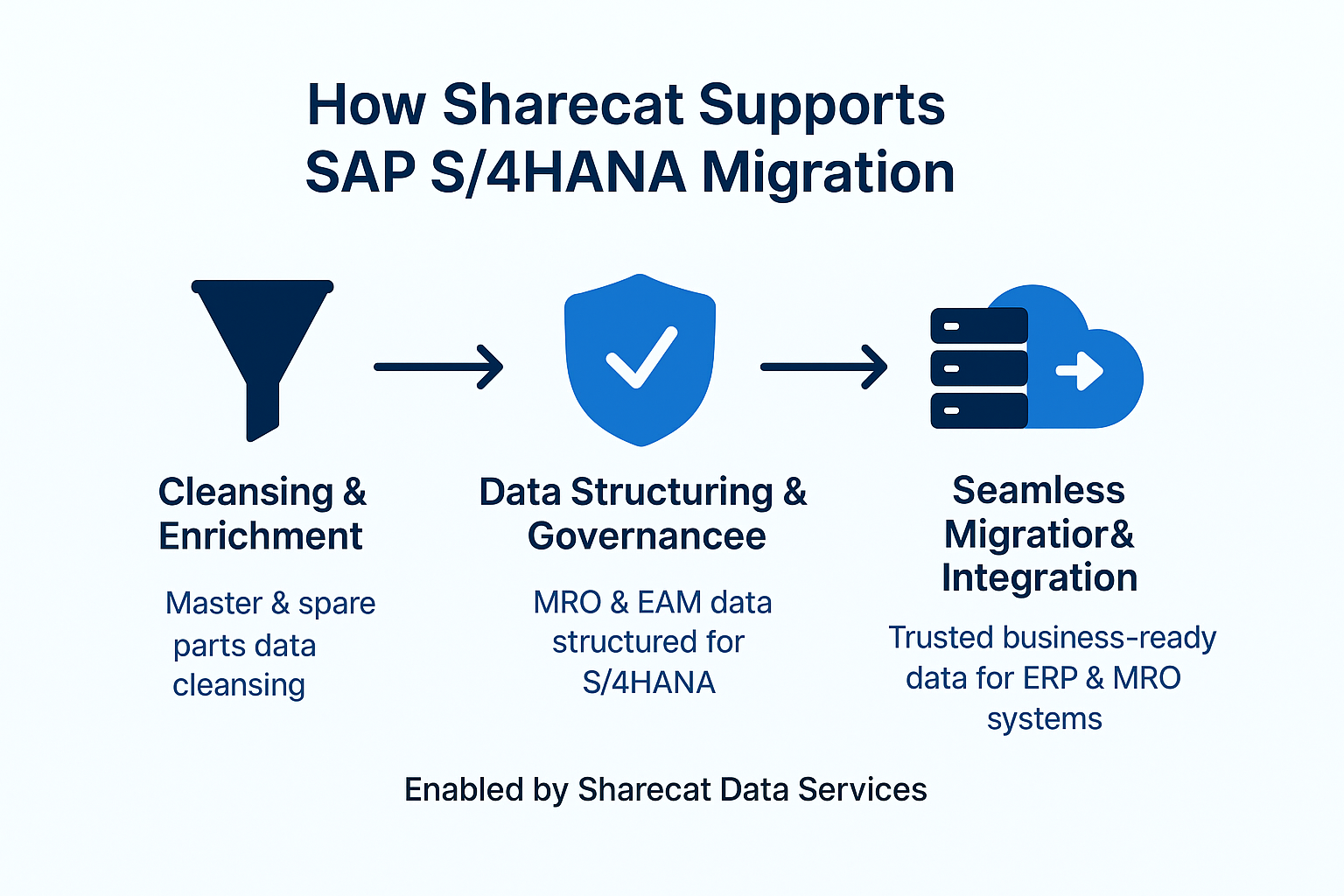 How Sharecat Supports SAP S/4HANA Migration

Cleansing & Enrichment

Master & spare parts data cleansing

Data Structuring & Governancee

MRO & EAM data structured for S/4HANA

Seamless Migratior& Integration

Trusted business-ready data for ERP & MRO systems

Enabled by Sharecat Data Services